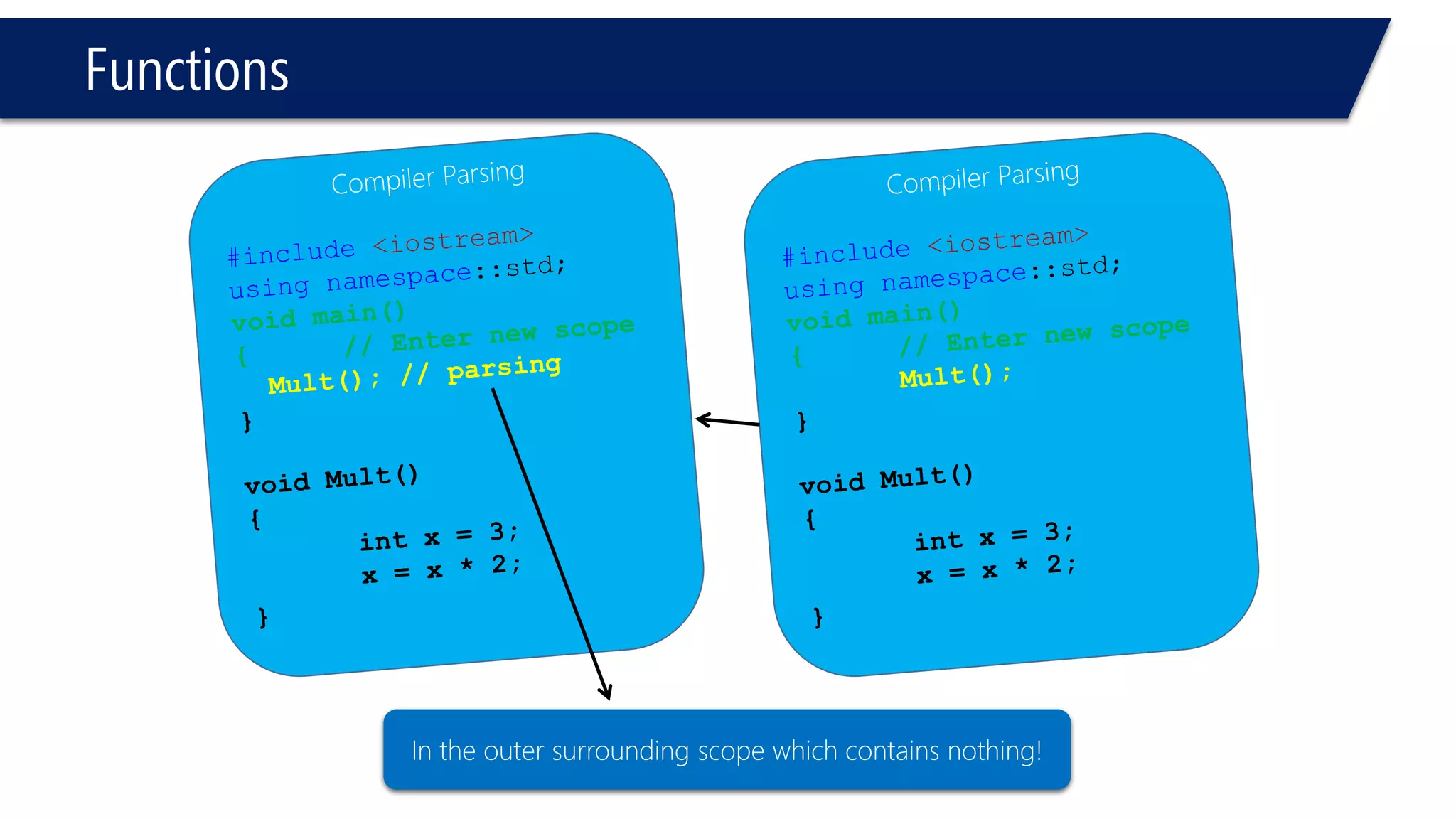 Functions

Compiler Parsing

#include <iostream>
using namespace::std;
void main()
{ // Enter new scope
Mult(); // parsing
}

void Mult()
{
int x = 3;
x = x * 2;
}

Compiler Parsing

#include <iostream>
using namespace::std;
void main()
{ // Enter new scope
Mult();
}

void Mult()
{
int x = 3;
x = x * 2;
}

In the outer surrounding scope which contains nothing!